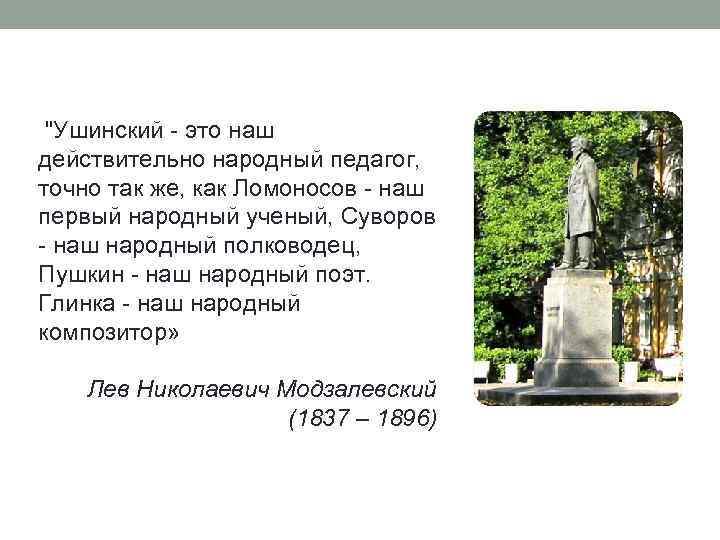 "Ушинский - это наш действительно народный педагог, точно так же, как Ломоносов - наш первый народный ученый, Суворов - наш народный полководец, Пушкин - наш народный поэт. Глинка - наш народный композитор»

Лев Николаевич Модзалевский
(1837 – 1896)